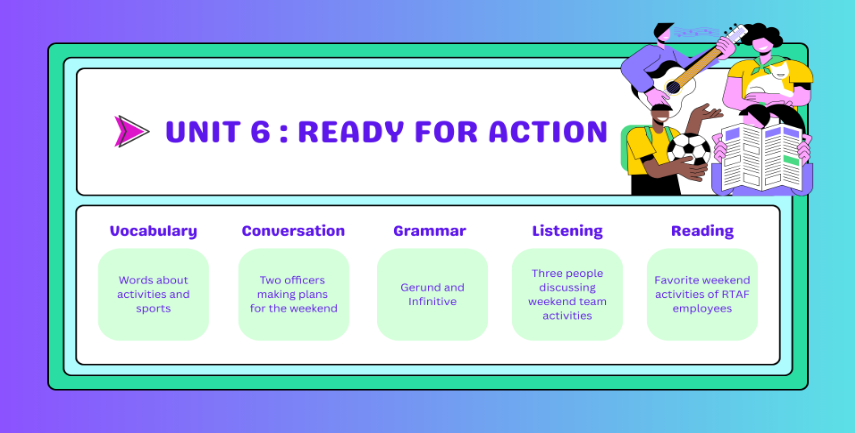 UNIT 6 : READY FOR ACTION

Vocabulary

Words about activities and sports

Conversation

Two officers making plans for the weekend

Grammar

Gerund and Infinitive

Listening

Three people discussing weekend team activities

Reading

Favorite weekend activities of RTAF employees